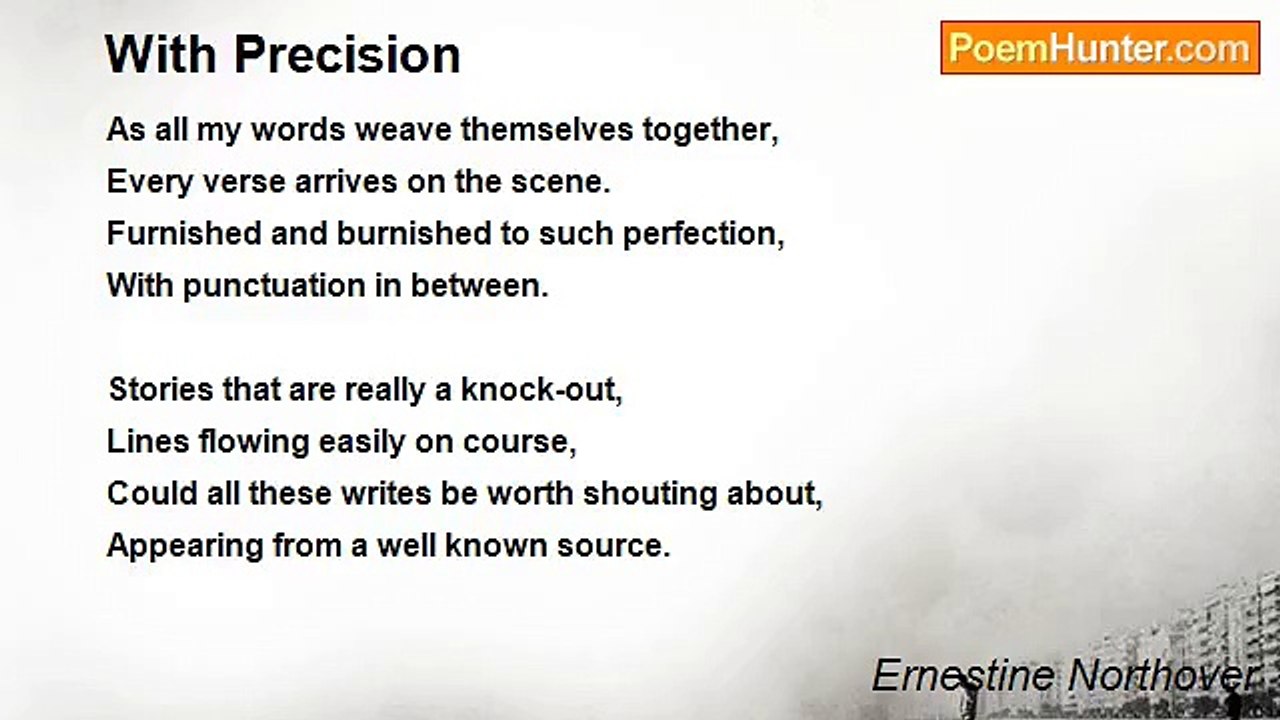 With Precision

PoemHunter.com

As all my words weave themselves together,
Every verse arrives on the scene.
Furnished and burnished to such perfection,
With punctuation in between.

Stories that are really a knock-out,
Lines flowing easily on course,
Could all these writes be worth shouting about,
Appearing from a well known source.

Ernestine Northover